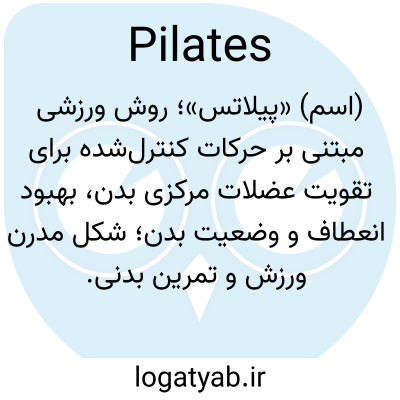 Pilates

(اسم) «پیلاتس»؛ روش ورزشی مبتنی بر حرکات کنترل‌شده برای تقویت عضلات مرکزی بدن، بهبود انعطاف و وضعیت بدن؛ شکل مدرن ورزش و تمرین بدنی.

logatyab.ir